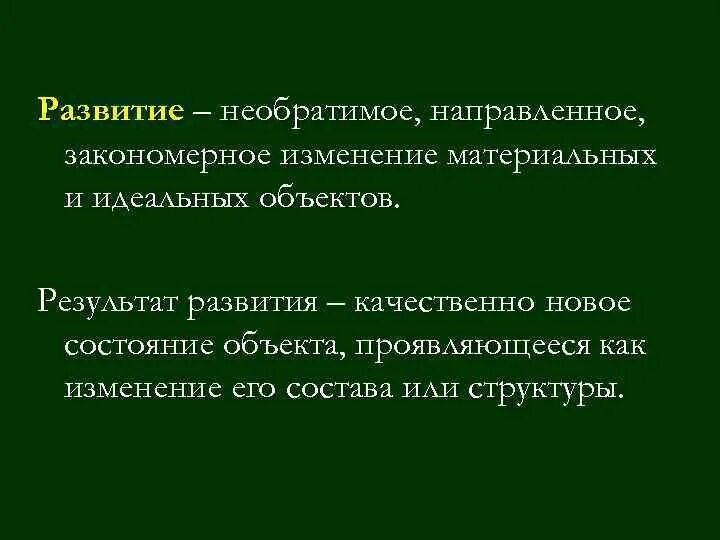 Развитие – необратимое, направленное, закономерное изменение материальных и идеальных объектов.

Результат развития – качественно новое состояние объекта, проявляющееся как изменение его состава или структуры.